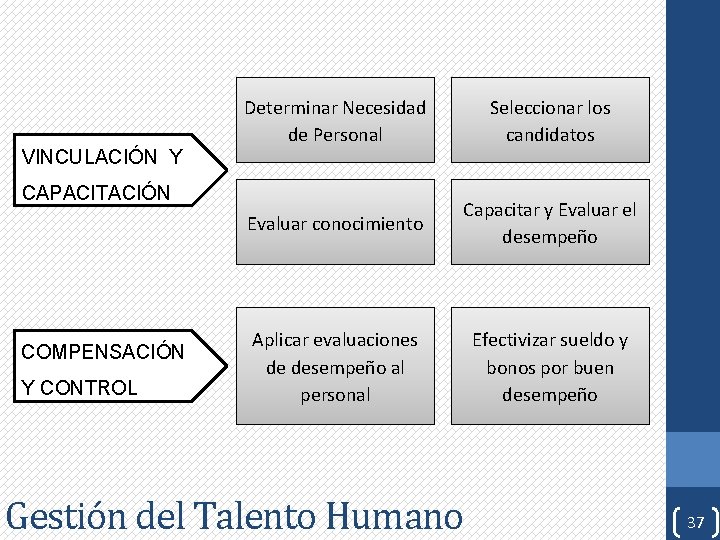 VINCULACIÓN Y CAPACITACIÓN

Determinar Necesidad de Personal

Seleccionar los candidatos

Evaluar conocimiento

Capacitar y Evaluar el desempeño

COMPENSACIÓN Y CONTROL

Aplicar evaluaciones de desempeño al personal

Efectivizar sueldo y bonos por buen desempeño

Gestión del Talento Humano

37